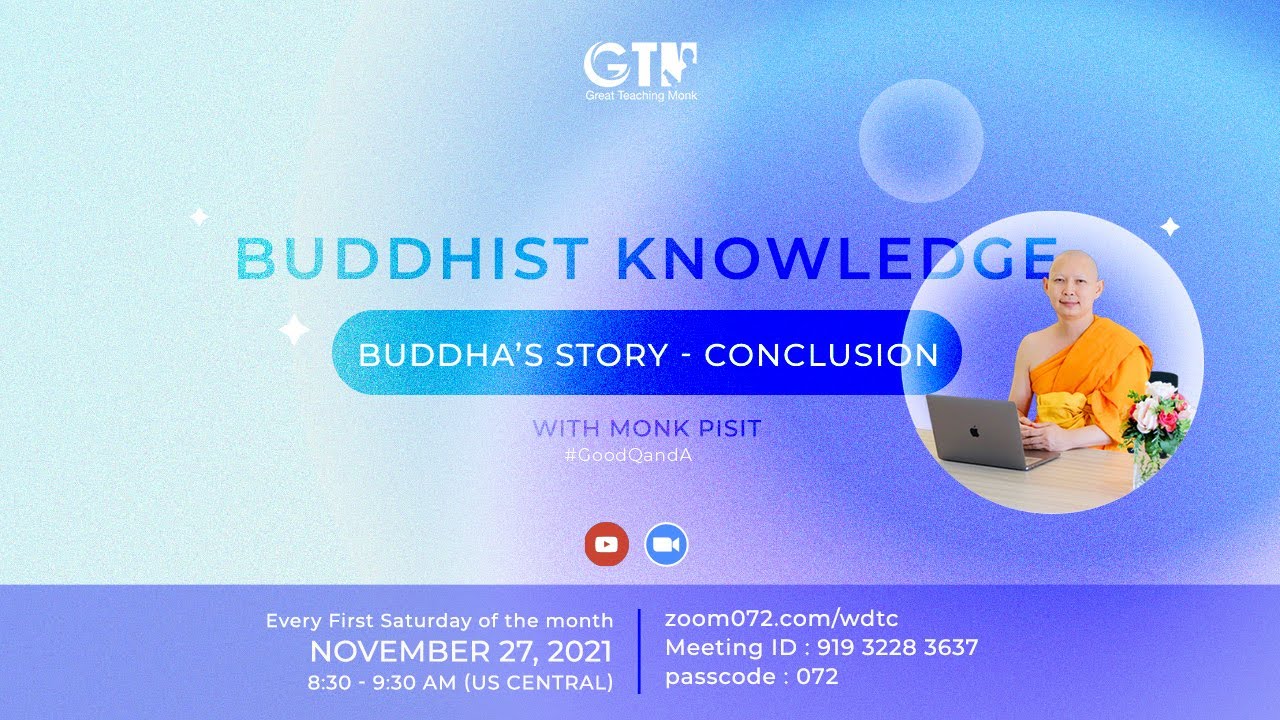 GTM
Great Teaching Monk

BUDDHIST KNOWLEDGE

BUDDHA'S STORY - CONCLUSION

WITH MONK PISIT
#GoodQandA

Every First Saturday of the month
NOVEMBER 27, 2021
8:30 - 9:30 AM (US CENTRAL)

zoom072.com/wdtc
Meeting ID : 919 3228 3637
passcode : 072